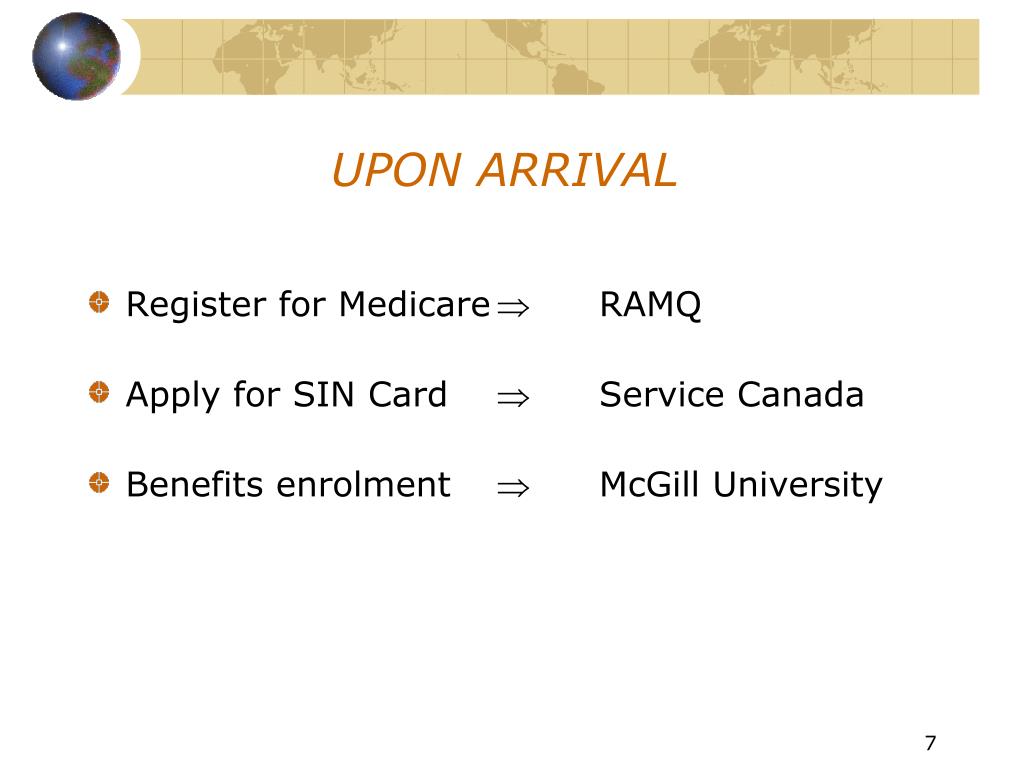 UPON ARRIVAL

Register for Medicare $\Rightarrow$ RAMQ

Apply for SIN Card $\Rightarrow$ Service Canada

Benefits enrolment $\Rightarrow$ McGill University

7